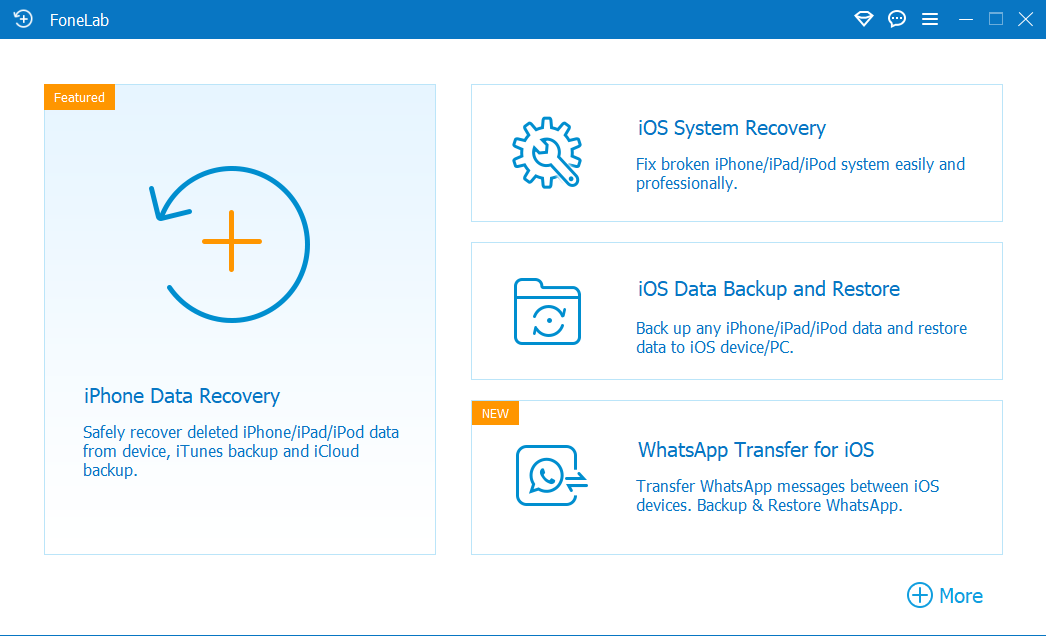 FoneLab

Featured

iPhone Data Recovery

Safely recover deleted iPhone/iPad/iPod data from device, iTunes backup and iCloud backup.

iOS System Recovery

Fix broken iPhone/iPad/iPod system easily and professionally.

iOS Data Backup and Restore

Back up any iPhone/iPad/iPod data and restore data to iOS device/PC.

NEW

WhatsApp Transfer for iOS

Transfer WhatsApp messages between iOS devices. Backup & Restore WhatsApp.

More